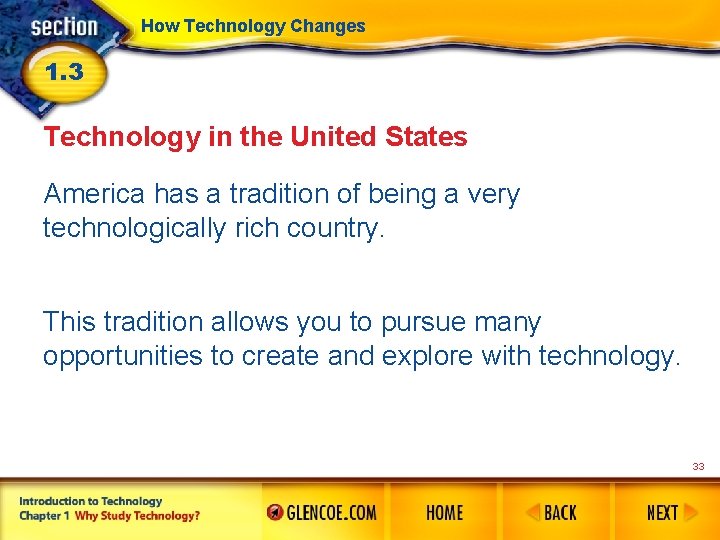 section
1.3
How Technology Changes

Technology in the United States

America has a tradition of being a very technologically rich country.

This tradition allows you to pursue many opportunities to create and explore with technology.

33

Introduction to Technology
Chapter 1 Why Study Technology?

GLENCOE.COM
HOME
BACK
NEXT